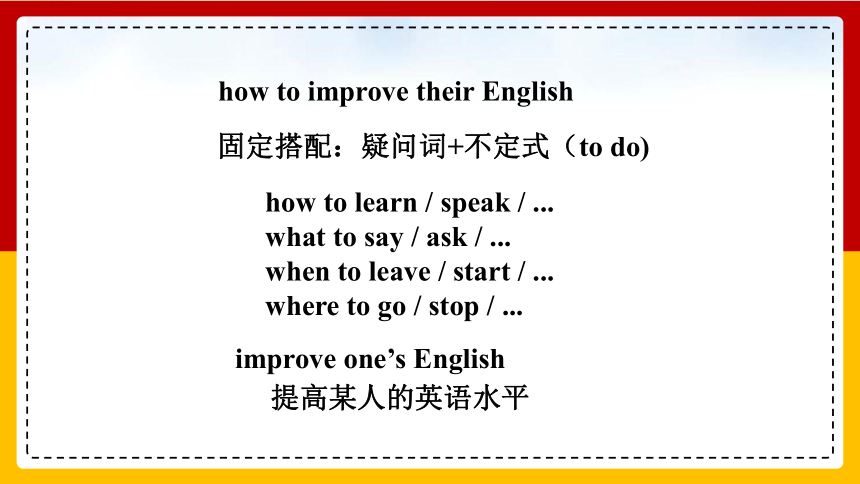 how to improve their English

固定搭配：疑问词+不定式（to do)

how to learn / speak / ...
what to say / ask / ...
when to leave / start / ...
where to go / stop / ...

improve one’s English
提高某人的英语水平